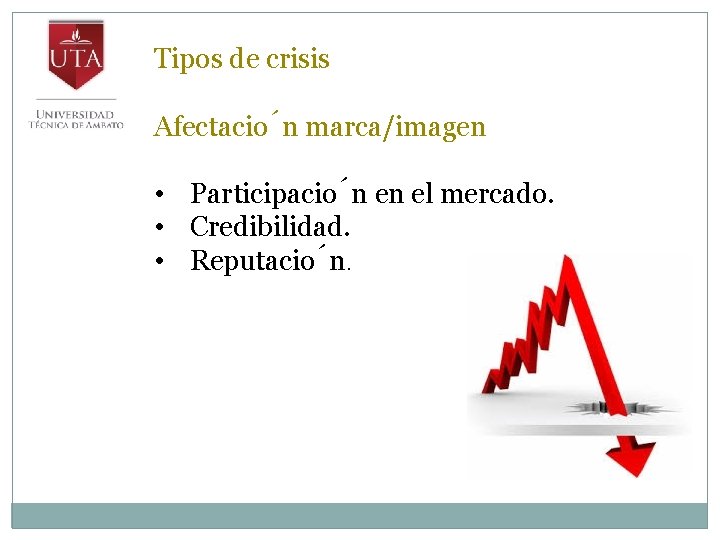 UTA
UNIVERSIDAD TÉCNICA DE AMBATO

Tipos de crisis

Afectacio´n marca/imagen

• Participacio´n en el mercado.
• Credibilidad.
• Reputacio´n.